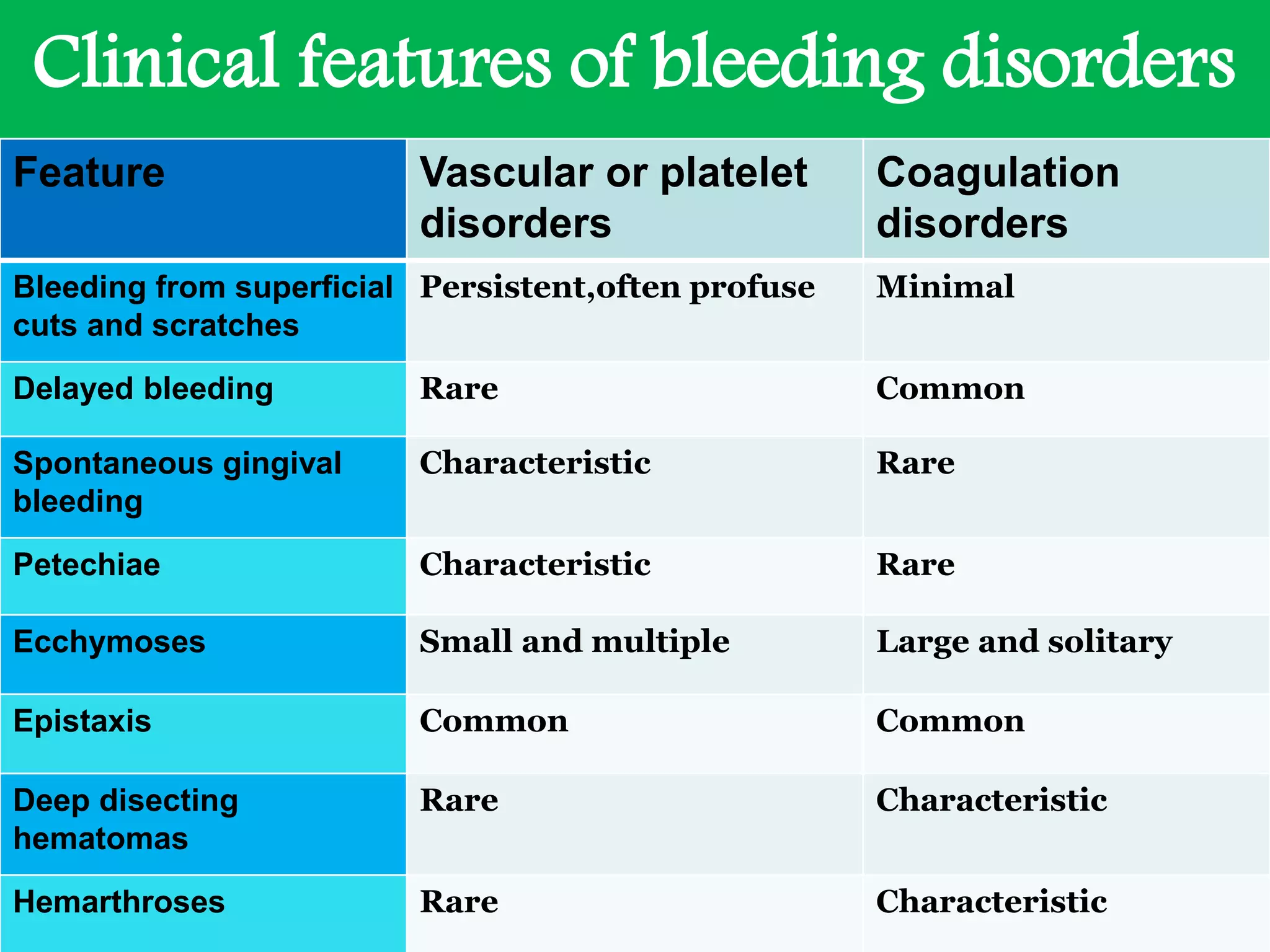 Clinical features of bleeding disorders

| Feature | Vascular or platelet disorders | Coagulation disorders |
|---|---|---|
| Bleeding from superficial cuts and scratches | Persistent,often profuse | Minimal |
| Delayed bleeding | Rare | Common |
| Spontaneous gingival bleeding | Characteristic | Rare |
| Petechiae | Characteristic | Rare |
| Ecchymoses | Small and multiple | Large and solitary |
| Epistaxis | Common | Common |
| Deep disecting hematomas | Rare | Characteristic |
| Hemarthroses | Rare | Characteristic |